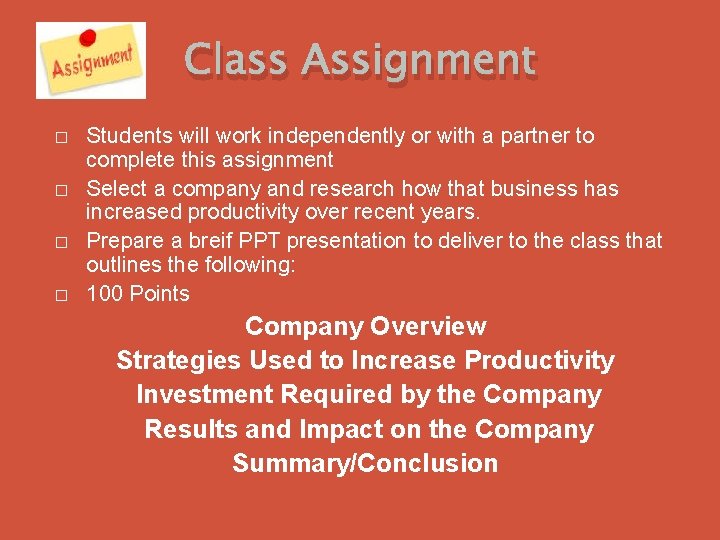 Assignment

Class Assignment

□ Students will work independently or with a partner to complete this assignment
□ Select a company and research how that business has increased productivity over recent years.
□ Prepare a breif PPT presentation to deliver to the class that outlines the following:
□ 100 Points

Company Overview
Strategies Used to Increase Productivity
Investment Required by the Company
Results and Impact on the Company
Summary/Conclusion